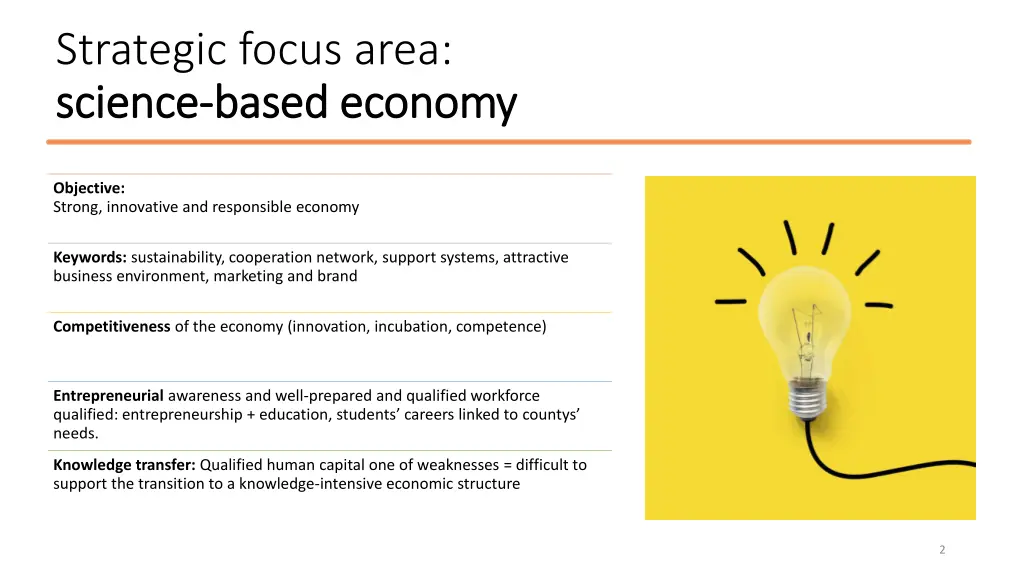 Strategic focus area:
science-based economy

Objective:
Strong, innovative and responsible economy

Keywords: sustainability, cooperation network, support systems, attractive business environment, marketing and brand

Competitiveness of the economy (innovation, incubation, competence)

Entrepreneurial awareness and well-prepared and qualified workforce qualified: entrepreneurship + education, students' careers linked to countys' needs.

Knowledge transfer: Qualified human capital one of weaknesses = difficult to support the transition to a knowledge-intensive economic structure

2